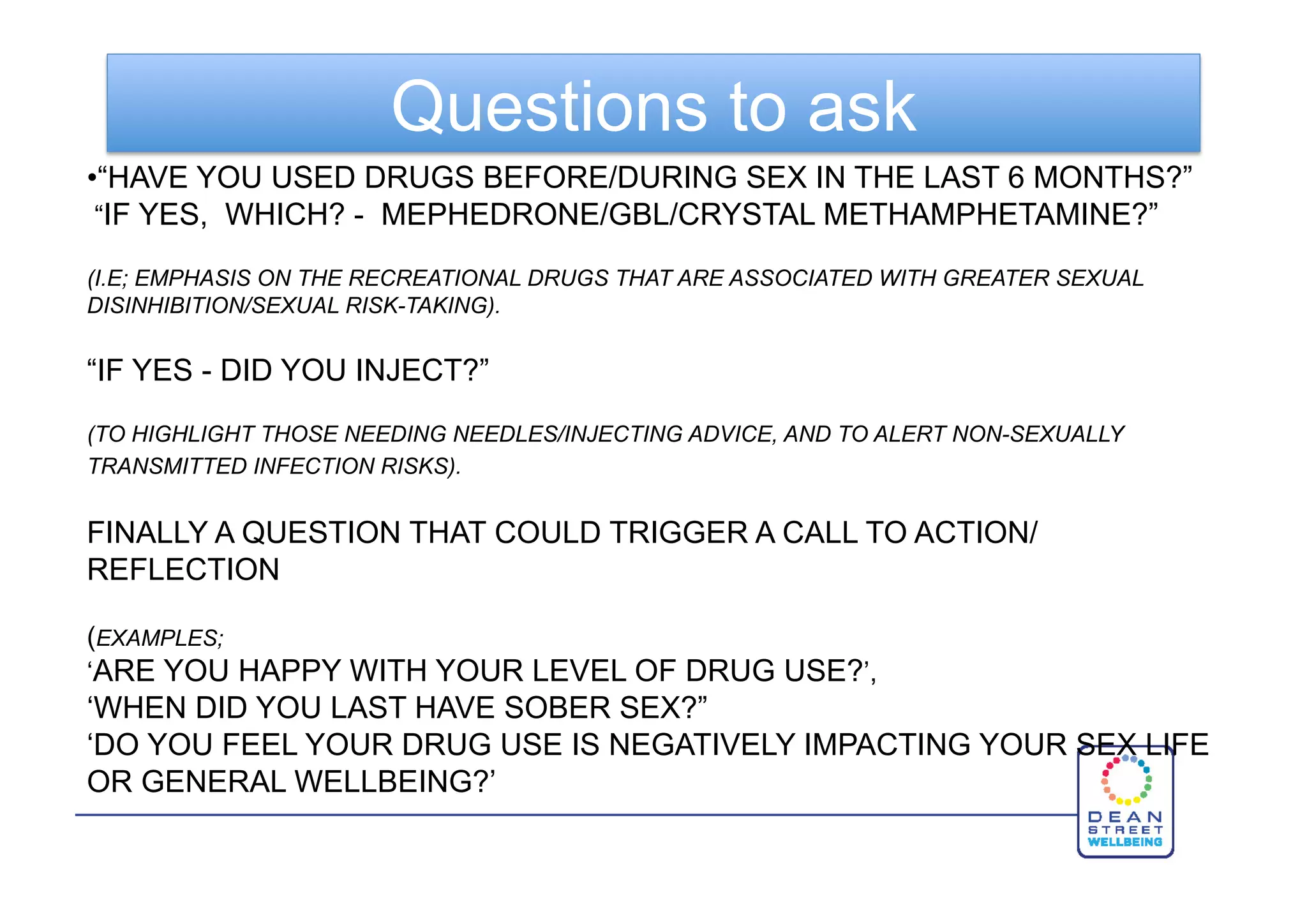 Questions to ask

•“HAVE YOU USED DRUGS BEFORE/DURING SEX IN THE LAST 6 MONTHS?” “IF YES, WHICH? - MEPHEDRONE/GBL/CRYSTAL METHAMPHETAMINE?”

(I.E; EMPHASIS ON THE RECREATIONAL DRUGS THAT ARE ASSOCIATED WITH GREATER SEXUAL DISINHIBITION/SEXUAL RISK-TAKING).

“IF YES - DID YOU INJECT?”

(TO HIGHLIGHT THOSE NEEDING NEEDLES/INJECTING ADVICE, AND TO ALERT NON-SEXUALLY TRANSMITTED INFECTION RISKS).

FINALLY A QUESTION THAT COULD TRIGGER A CALL TO ACTION/ REFLECTION

(EXAMPLES;
‘ARE YOU HAPPY WITH YOUR LEVEL OF DRUG USE?’,
‘WHEN DID YOU LAST HAVE SOBER SEX?”
‘DO YOU FEEL YOUR DRUG USE IS NEGATIVELY IMPACTING YOUR SEX LIFE OR GENERAL WELLBEING?’

DEAN STREET WELLBEING